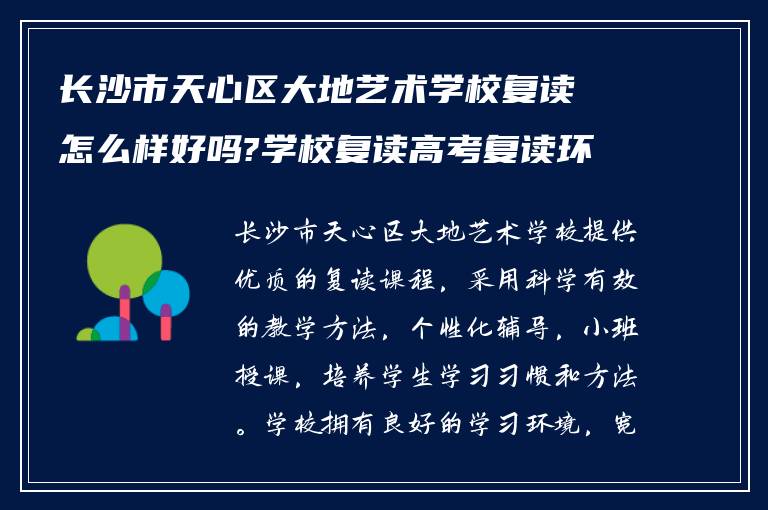 长沙市天心区大地艺术学校复读怎么样好吗?学校复读高考复读环

长沙市天心区大地艺术学校提供优质的复读课程，采用科学有效的教学方法，个性化辅导，小班授课，培养学生学习习惯和方法。学校拥有良好的学习环境，宽